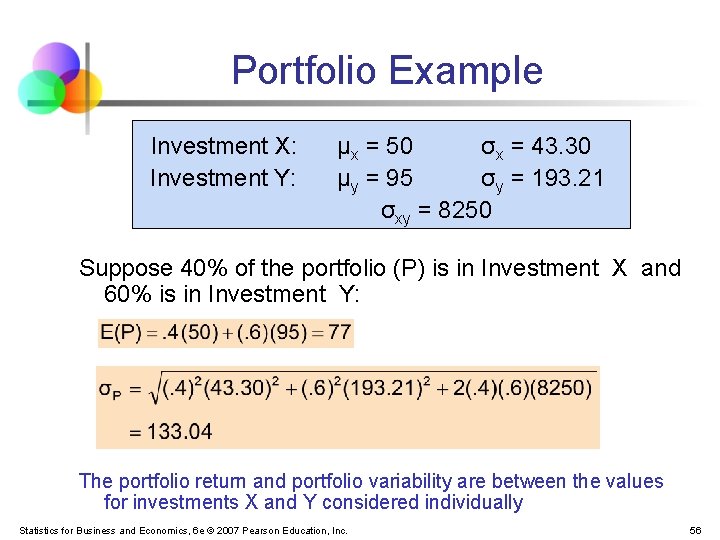 Portfolio Example

Investment X: $\mu_x = 50$ $\sigma_x = 43.30$
Investment Y: $\mu_y = 95$ $\sigma_y = 193.21$
$\sigma_{xy} = 8250$

Suppose 40% of the portfolio (P) is in Investment X and 60% is in Investment Y:

$E(P) = .4(50) + (.6)(95) = 77$

$\sigma_P = \sqrt{(.4)^2(43.30)^2 + (.6)^2(193.21)^2 + 2(.4)(.6)(8250)}$
$= 133.04$

The portfolio return and portfolio variability are between the values for investments X and Y considered individually

Statistics for Business and Economics, 6e © 2007 Pearson Education, Inc.

56